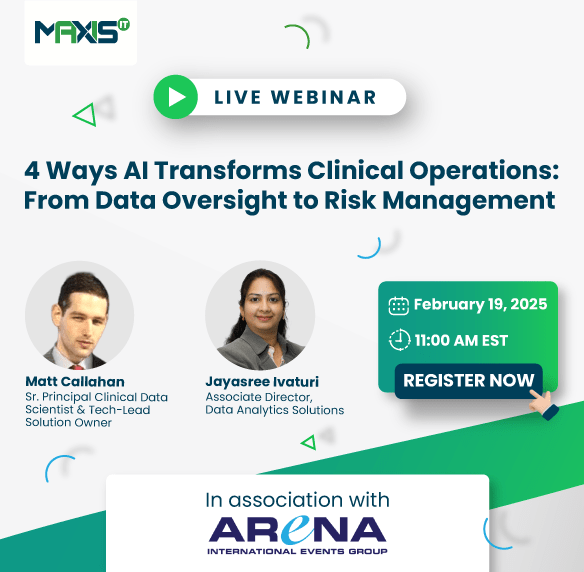 MAXIS IT

LIVE WEBINAR

4 Ways AI Transforms Clinical Operations: From Data Oversight to Risk Management

Matt Callahan
Sr. Principal Clinical Data Scientist & Tech-Lead Solution Owner

Jayasree Ivaturi
Associate Director, Data Analytics Solutions

February 19, 2025
11:00 AM EST
REGISTER NOW

In association with
ARENA
INTERNATIONAL EVENTS GROUP